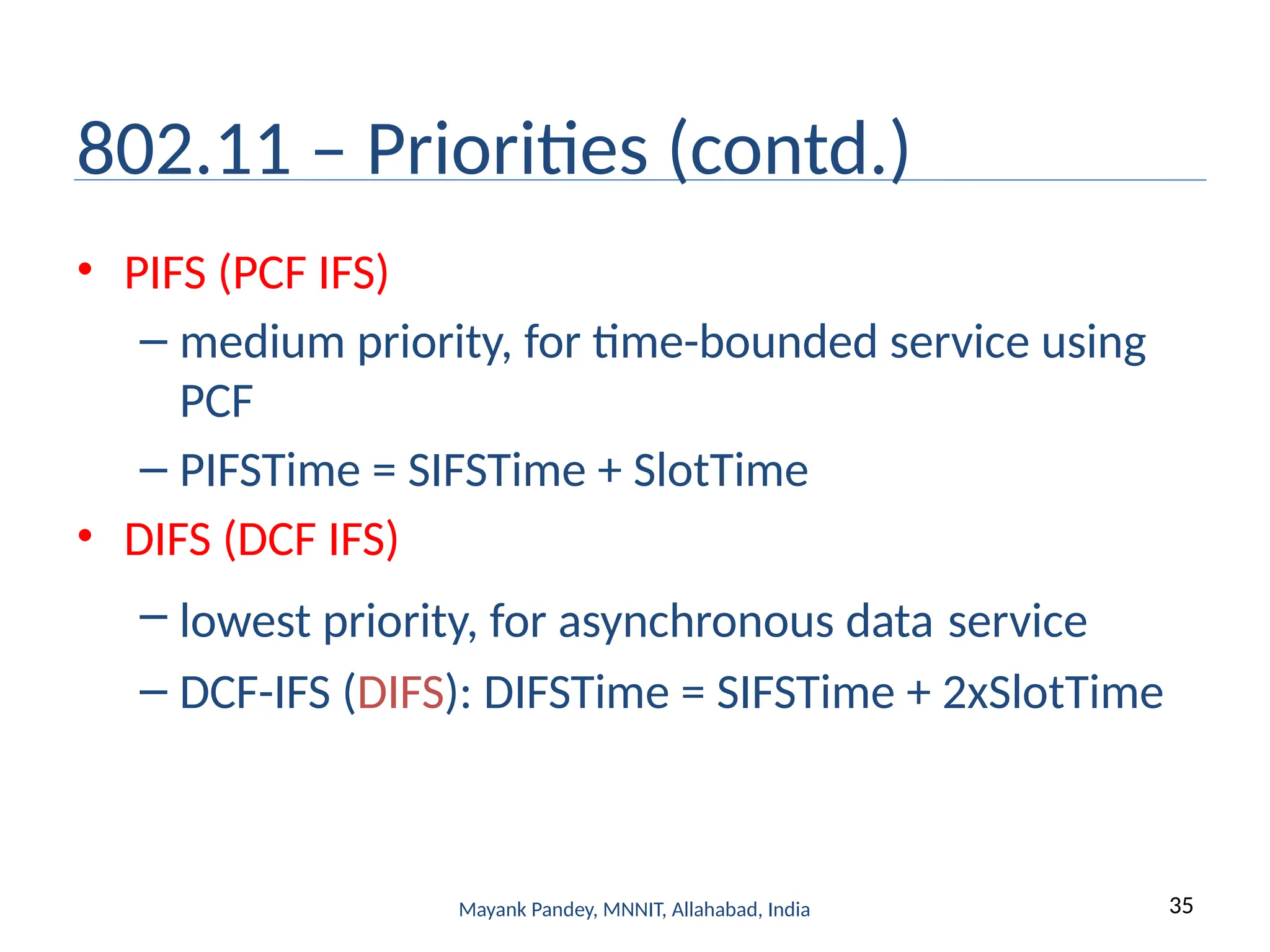 802.11 – Priorities (contd.)

• PIFS (PCF IFS)
– medium priority, for time-bounded service using PCF
– PIFSTime = SIFSTime + SlotTime
• DIFS (DCF IFS)
– lowest priority, for asynchronous data service
– DCF-IFS (DIFS): DIFSTime = SIFSTime + 2xSlotTime

Mayank Pandey, MNNIT, Allahabad, India

35